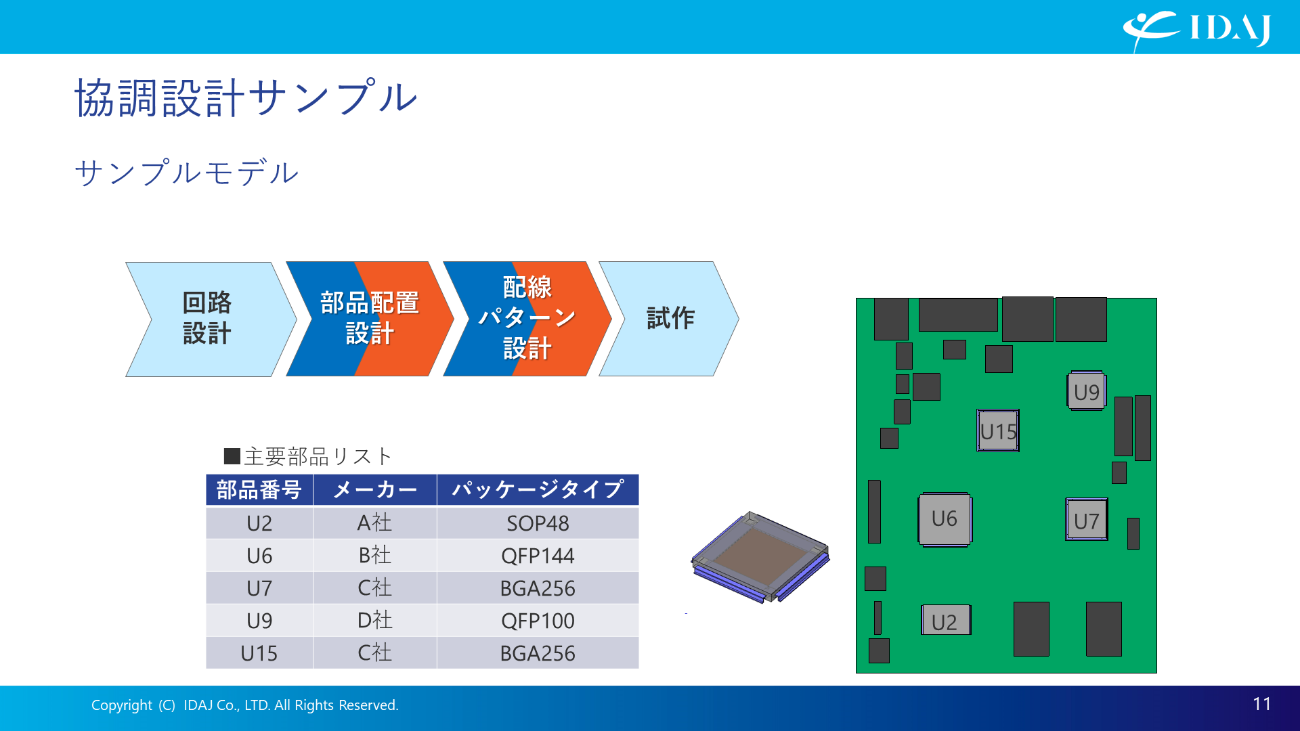 IDAJ

協調設計サンプル

サンプルモデル

回路設計

部品配置設計

配線パターン設計

試作

■主要部品リスト

| 部品番号 | メーカー | パッケージタイプ |
|---|---|---|
| U2 | A社 | SOP48 |
| U6 | B社 | QFP144 |
| U7 | C社 | BGA256 |
| U9 | D社 | QFP100 |
| U15 | C社 | BGA256 |

U9

U15

U6

U7

U2

Copyright (C) IDAJ Co., LTD. All Rights Reserved.

11